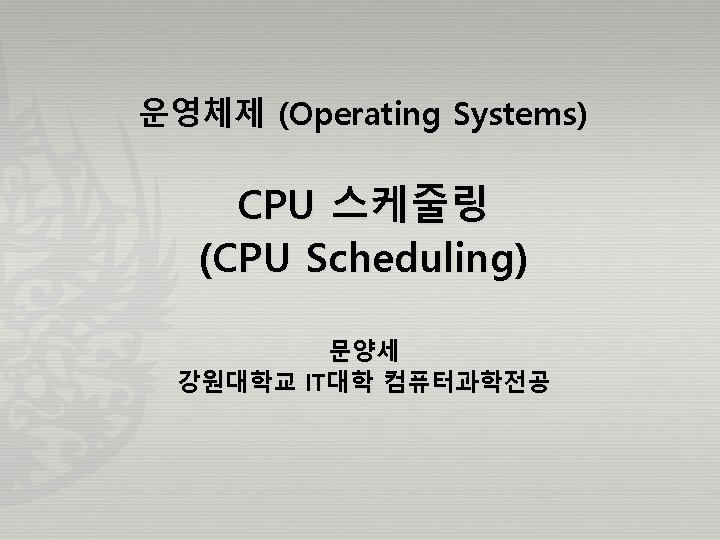 운영체제 (Operating Systems)

CPU 스케줄링
(CPU Scheduling)

문양세
강원대학교 IT대학 컴퓨터과학전공